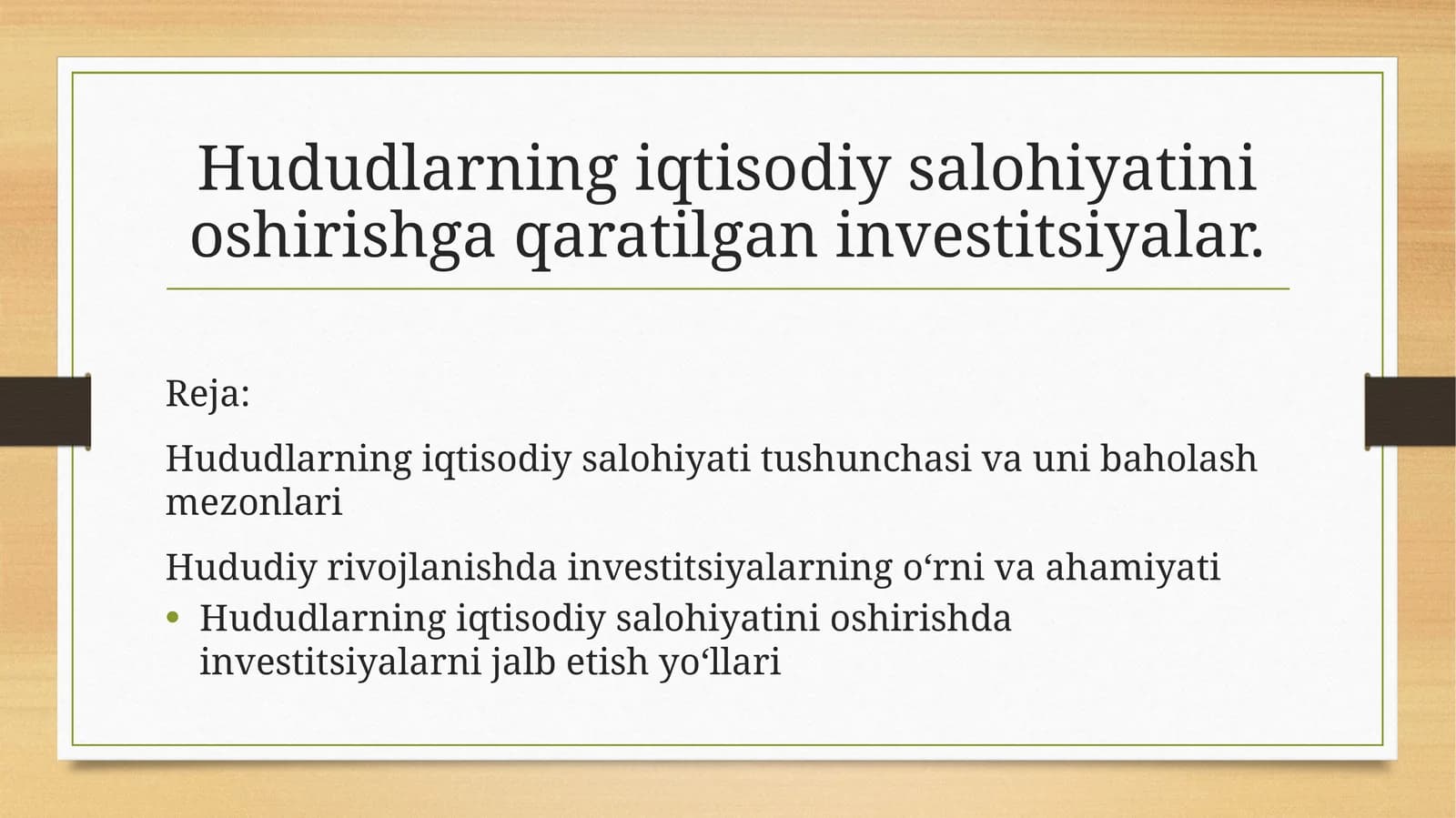 Hududlarning iqtisodiy salohiyatini oshirishga qaratilgan investitsiyalar.

Reja:

Hududlarning iqtisodiy salohiyati tushunchasi va uni baholash mezonlari

Hududiy rivojlanishda investitsiyalarning o‘rni va ahamiyati

• Hududlarning iqtisodiy salohiyatini oshirishda investitsiyalarni jalb etish yo‘llari